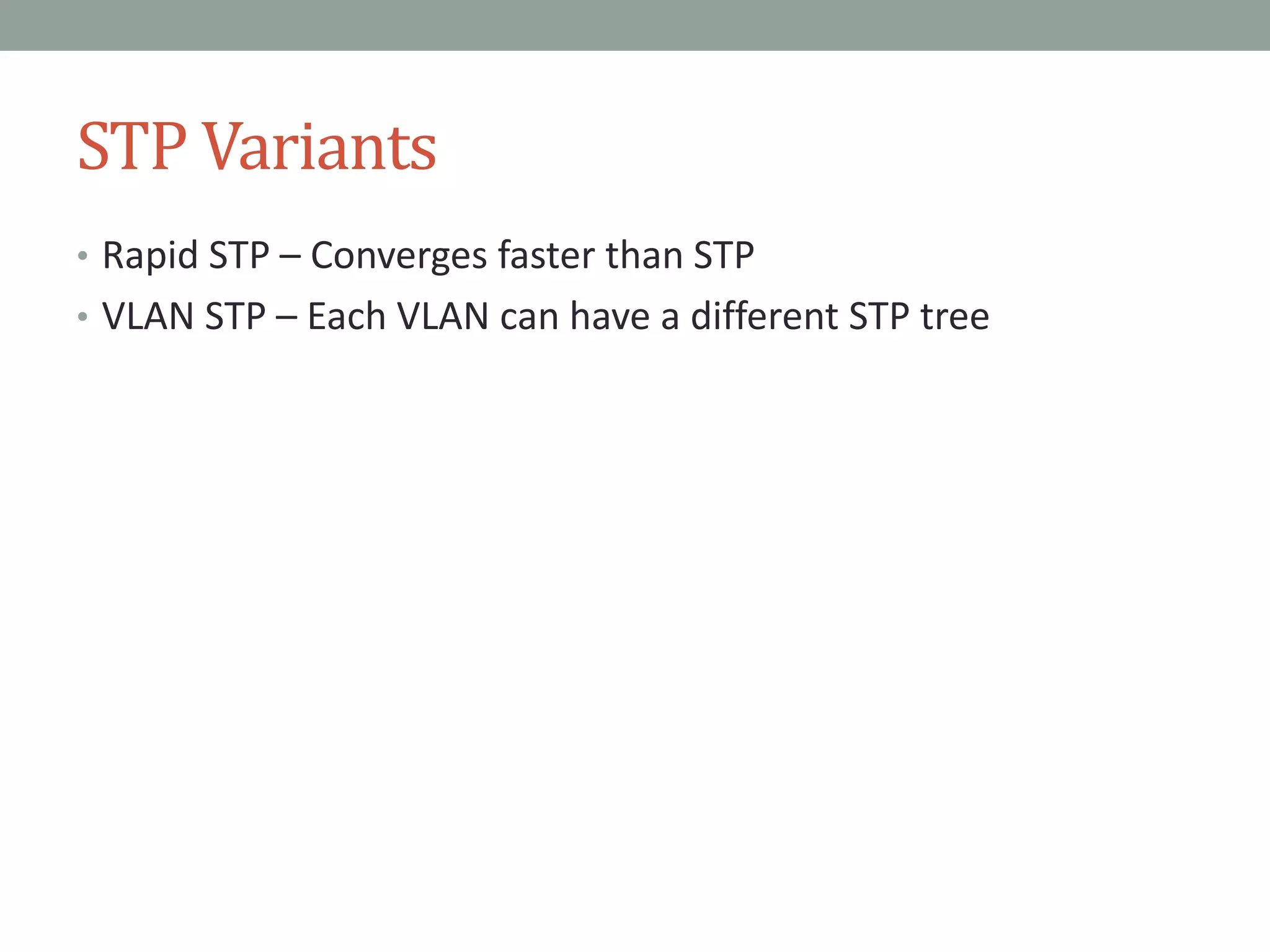 STP Variants

• Rapid STP – Converges faster than STP
• VLAN STP – Each VLAN can have a different STP tree